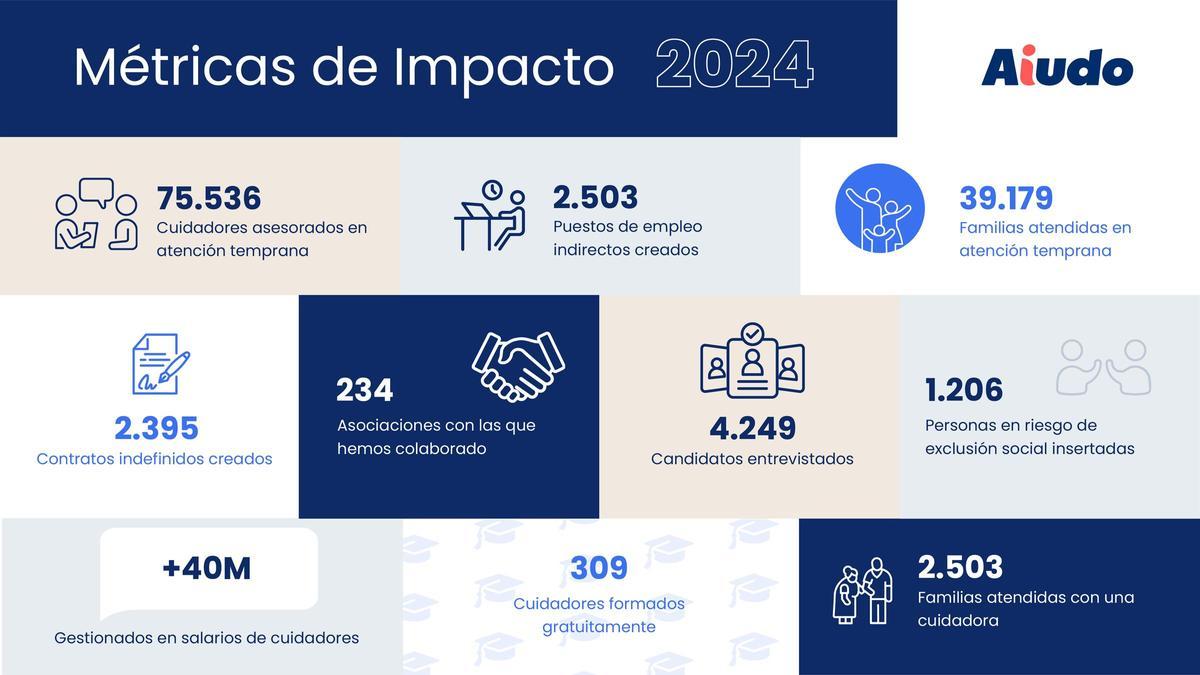 Métricas de Impacto 2024

Aiudo

75.536
Cuidadores asesorados en atención temprana

2.503
Puestos de empleo indirectos creados

39.179
Familias atendidas en atención temprana

2.395
Contratos indefinidos creados

234
Asociaciones con las que hemos colaborado

4.249
Candidatos entrevistados

1.206
Personas en riesgo de exclusión social insertadas

+40M
Gestionados en salarios de cuidadores

309
Cuidadores formados gratuitamente

2.503
Familias atendidas con una cuidadora